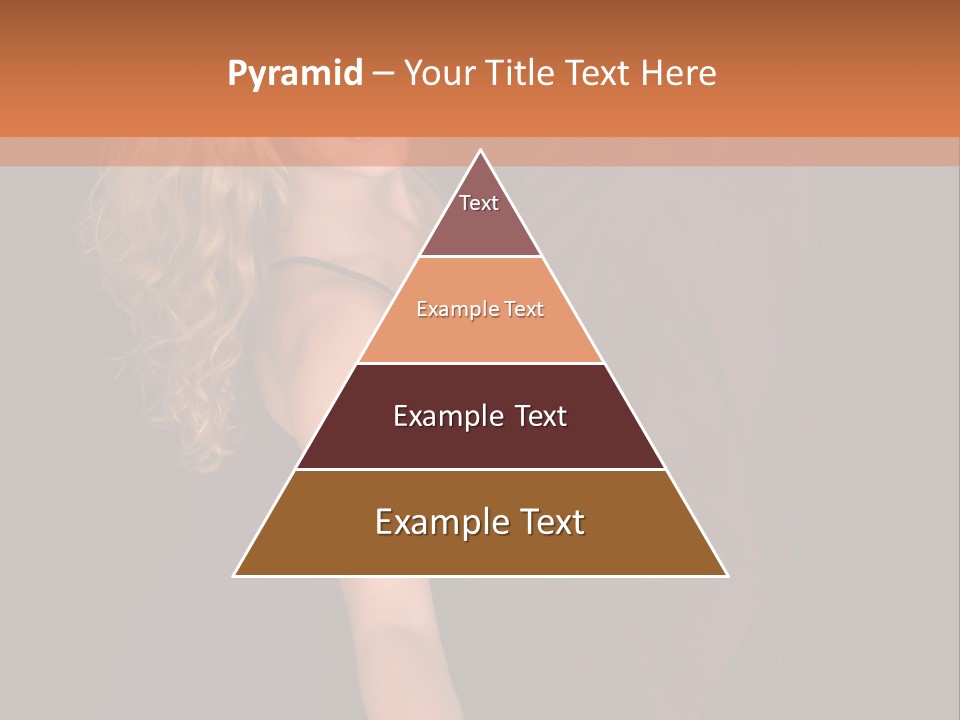 Pyramid – Your Title Text Here

Text

Example Text

Example Text

Example Text